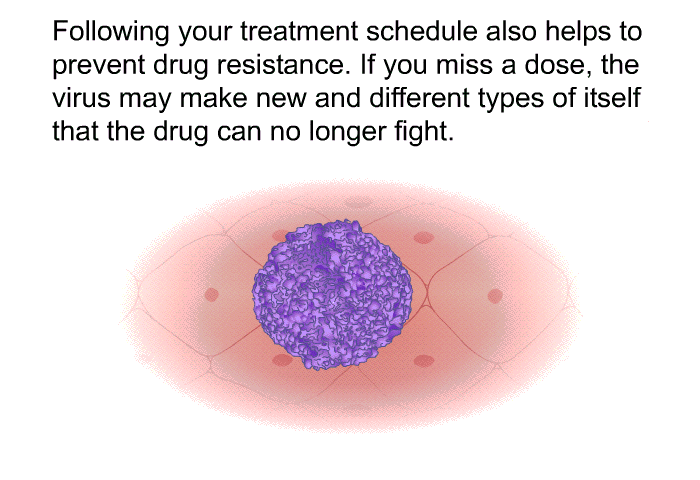 Following your treatment schedule also helps to prevent drug resistance. If you miss a dose, the virus may make new and different types of itself that the drug can no longer fight.